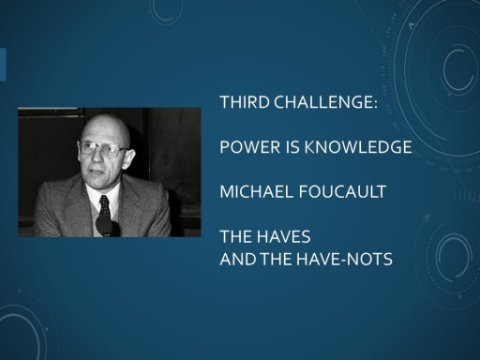 THIRD CHALLENGE:

POWER IS KNOWLEDGE

MICHAEL FOUCAULT

THE HAVES
AND THE HAVE-NOTS